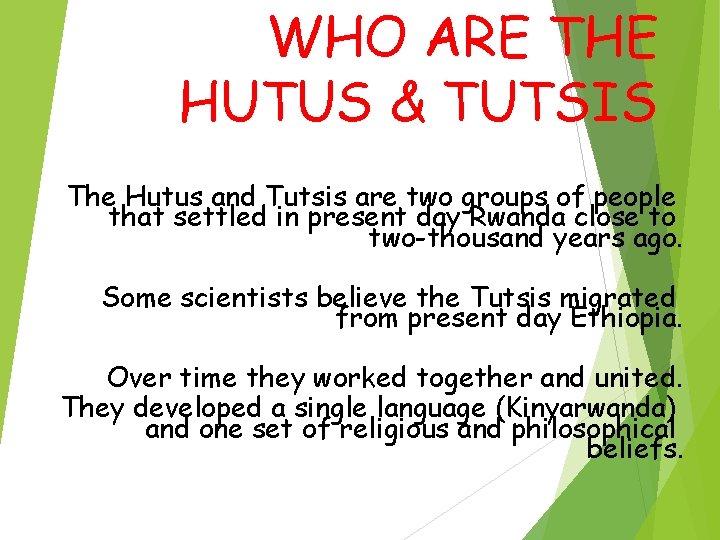 WHO ARE THE HUTUS & TUTSIS

The Hutus and Tutsis are two groups of people that settled in present day Rwanda close to two-thousand years ago.

Some scientists believe the Tutsis migrated from present day Ethiopia.

Over time they worked together and united. They developed a single language (Kinyarwanda) and one set of religious and philosophical beliefs.